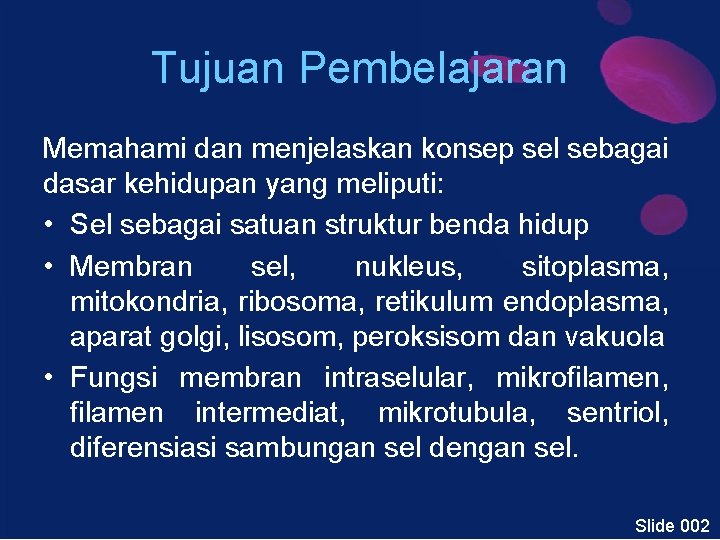 Tujuan Pembelajaran

Memahami dan menjelaskan konsep sel sebagai dasar kehidupan yang meliputi:

• Sel sebagai satuan struktur benda hidup
• Membran sel, nukleus, sitoplasma, mitokondria, ribosoma, retikulum endoplasma, aparat golgi, lisosom, peroksisom dan vakuola
• Fungsi membran intraselular, mikrofilamen, filamen intermediat, mikrotubula, sentriol, diferensiasi sambungan sel dengan sel.

Slide 002